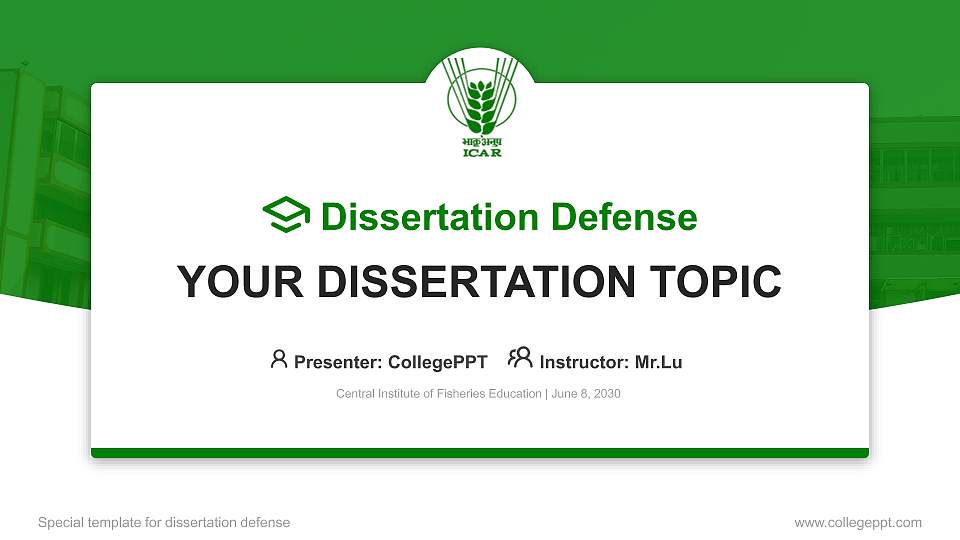 भाकृअनुप
ICAR

Dissertation Defense

YOUR DISSERTATION TOPIC

Presenter: CollegePPT Instructor: Mr.Lu

Central Institute of Fisheries Education | June 8, 2030

Special template for dissertation defense

www.collegeppt.com